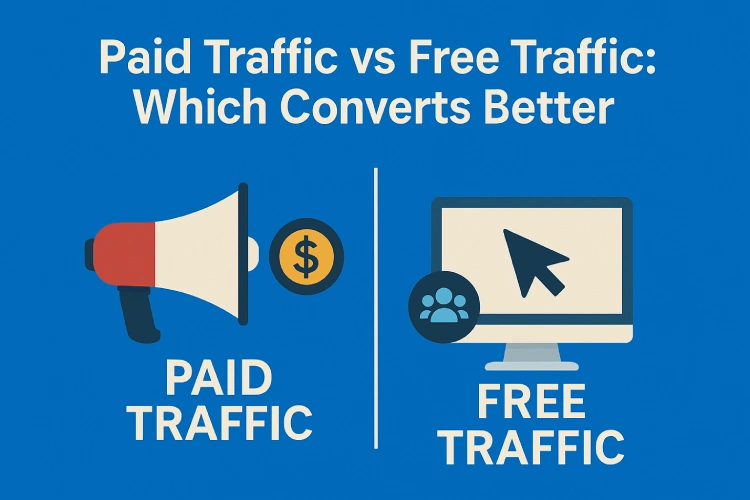 Paid Traffic vs Free Traffic: Which Converts Better

$

PAID TRAFFIC

FREE TRAFFIC